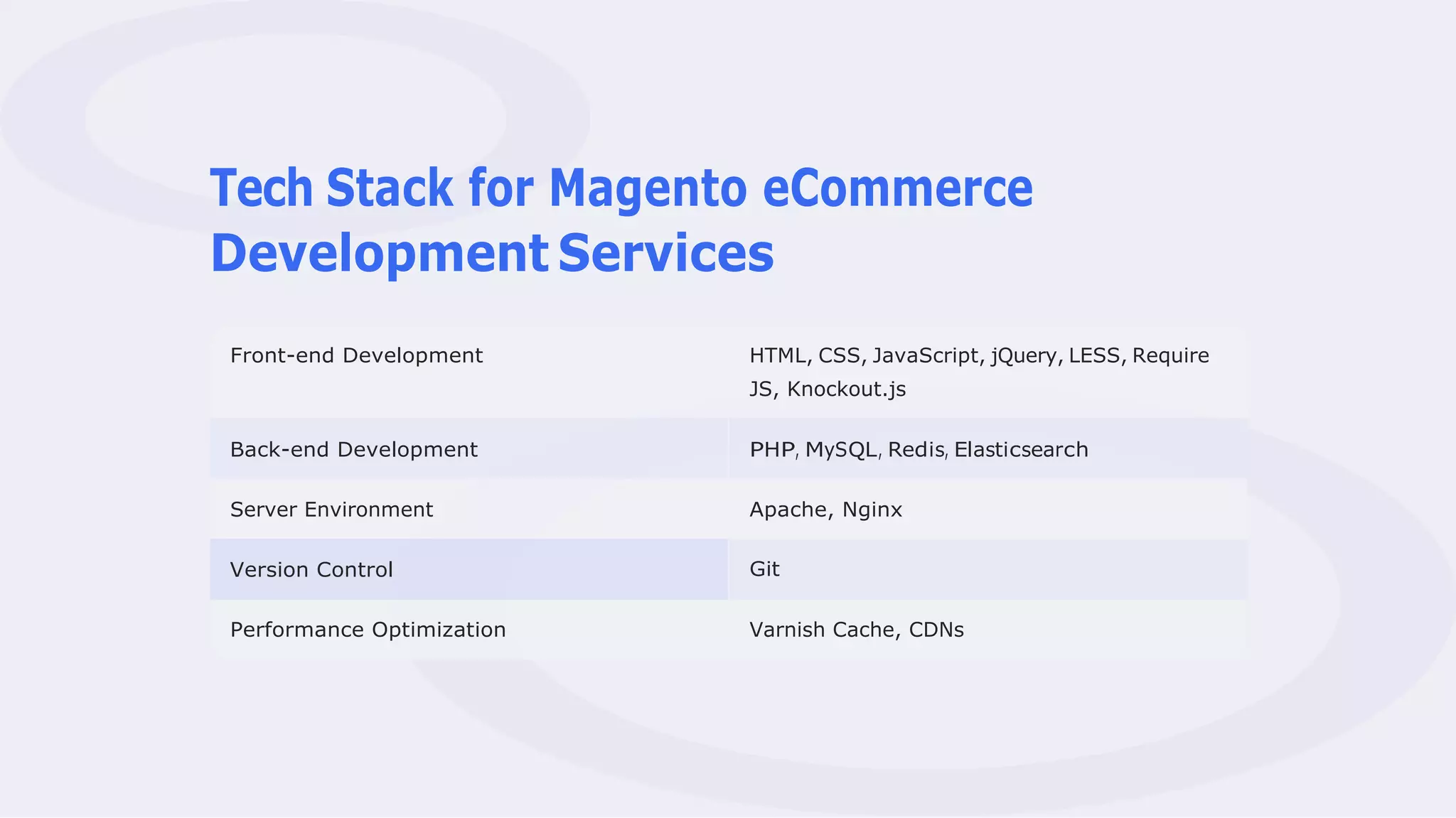 Tech Stack for Magento eCommerce Development Services

| Front-end Development | HTML, CSS, JavaScript, jQuery, LESS, Require JS, Knockout.js |
|---|---|
| Back-end Development | PHP, MySQL, Redis, Elasticsearch |
| Server Environment | Apache, Nginx |
| Version Control | Git |
| Performance Optimization | Varnish Cache, CDNs |